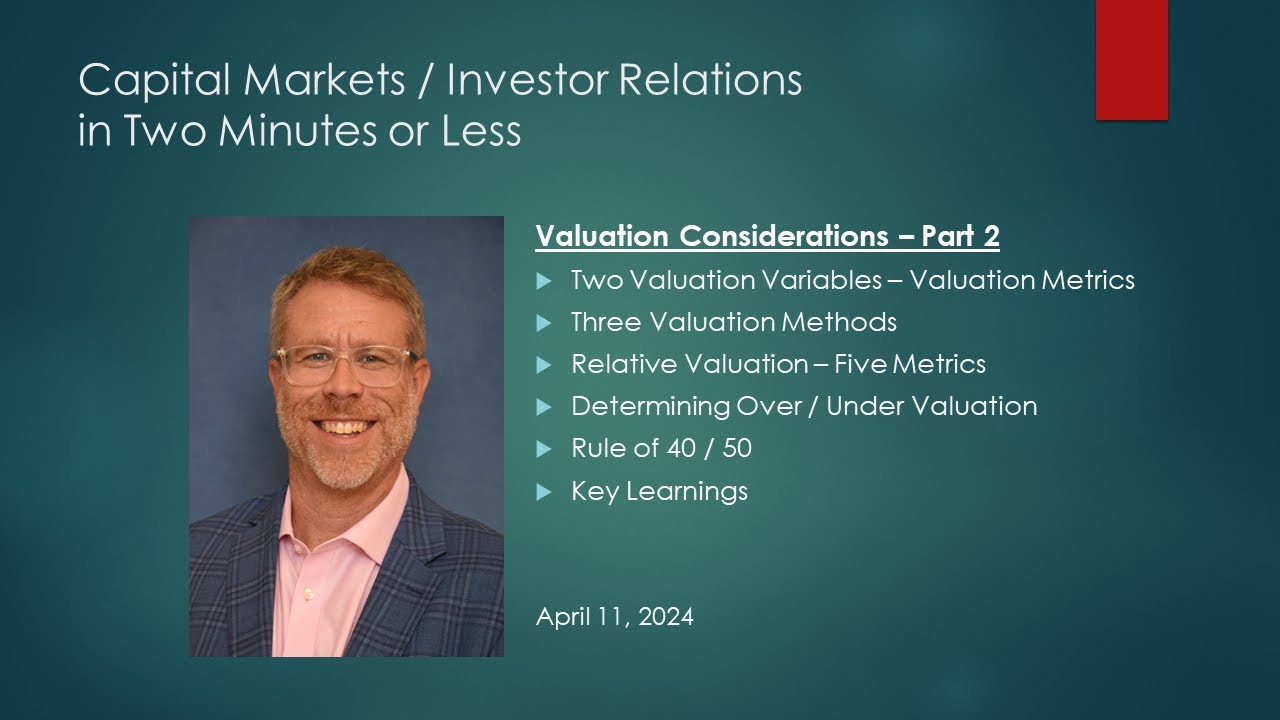 Capital Markets / Investor Relations in Two Minutes or Less

Valuation Considerations – Part 2

Two Valuation Variables – Valuation Metrics

Three Valuation Methods

Relative Valuation – Five Metrics

Determining Over / Under Valuation

Rule of 40 / 50

Key Learnings

April 11, 2024